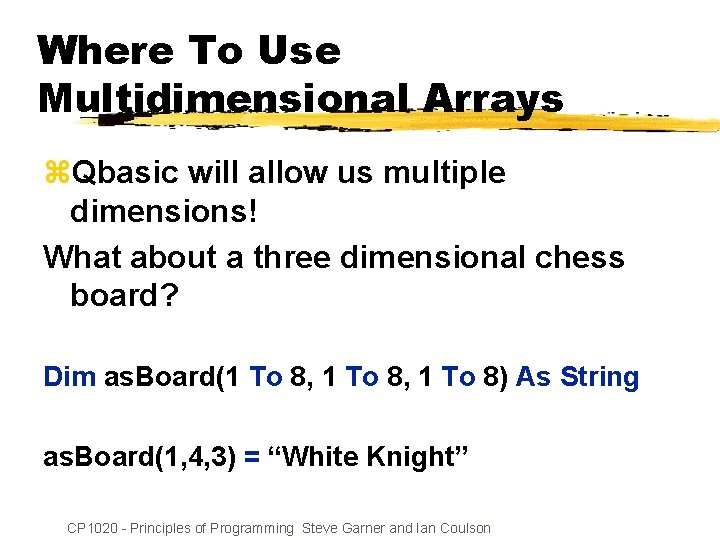 Where To Use Multidimensional Arrays

⌘Qbasic will allow us multiple dimensions!

What about a three dimensional chess board?

Dim asBoard(1 To 8, 1 To 8, 1 To 8) As String

asBoard(1,4,3) = “White Knight”

CP1020 - Principles of Programming Steve Garner and Ian Coulson